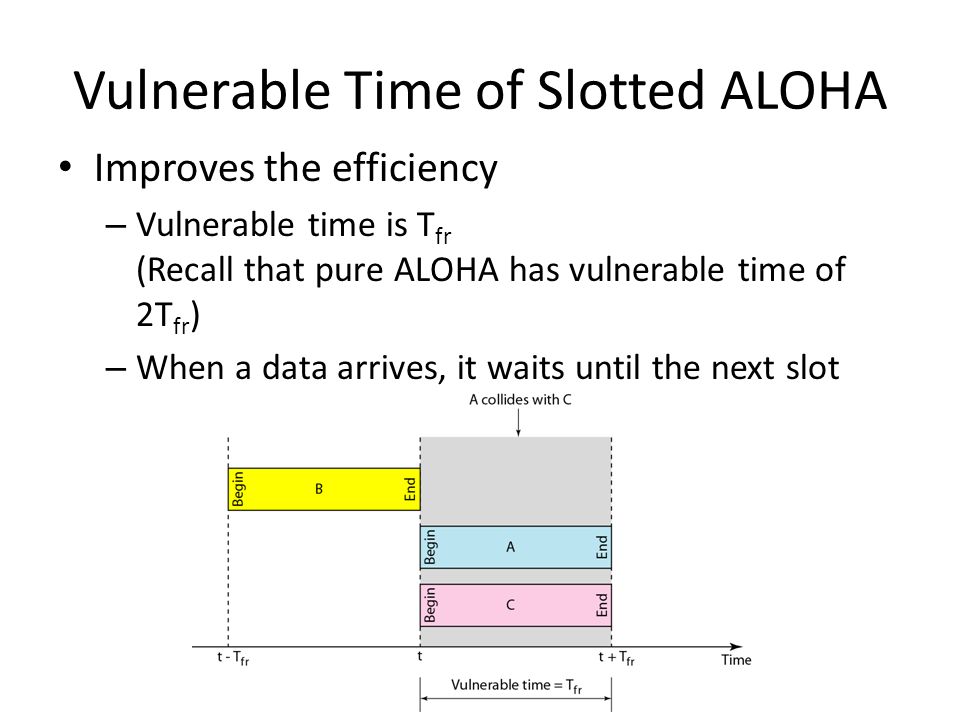 Vulnerable Time of Slotted ALOHA

• Improves the efficiency
– Vulnerable time is $T_{fr}$
(Recall that pure ALOHA has vulnerable time of $2T_{fr}$)
– When a data arrives, it waits until the next slot

A collides with C

Begin B End

Begin A End

Begin C End

$t - T_{fr}$
t
$t + T_{fr}$
Time

Vulnerable time = $T_{fr}$